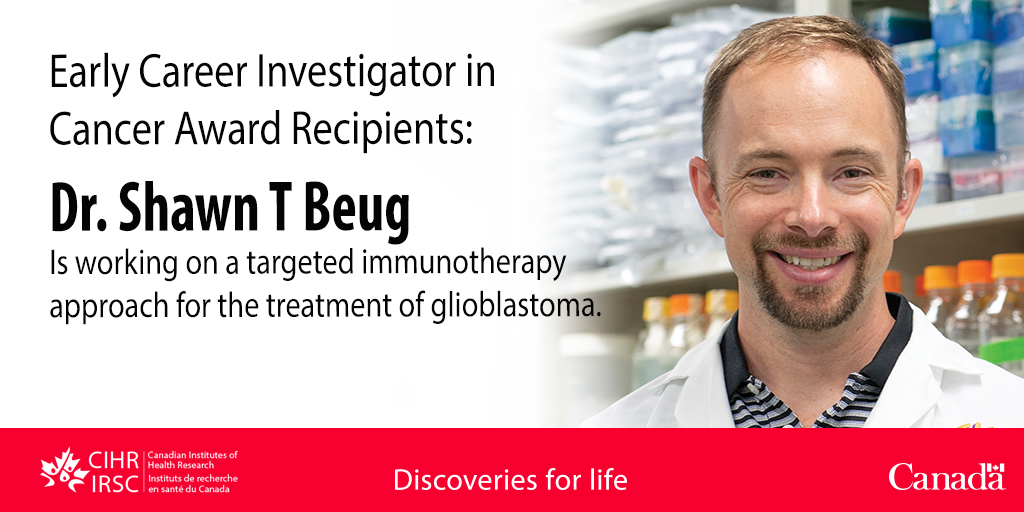 Early Career Investigator in Cancer Award Recipients:

Dr. Shawn T Beug

Is working on a targeted immunotherapy approach for the treatment of glioblastoma.

CIHR IRSC Canadian Institutes of Health Research Instituts de recherche en santé du Canada

Discoveries for life

Canada